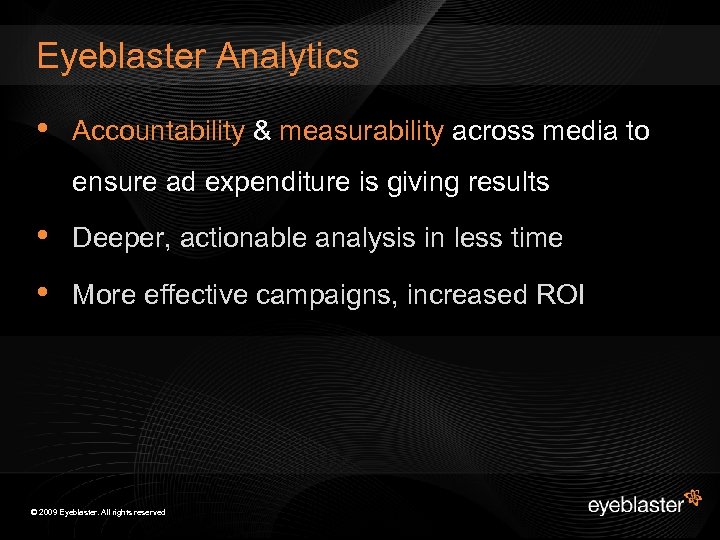 Eyeblaster Analytics

• Accountability & measurability across media to ensure ad expenditure is giving results

• Deeper, actionable analysis in less time

• More effective campaigns, increased ROI

© 2009 Eyeblaster. All rights reserved

eyeblaster